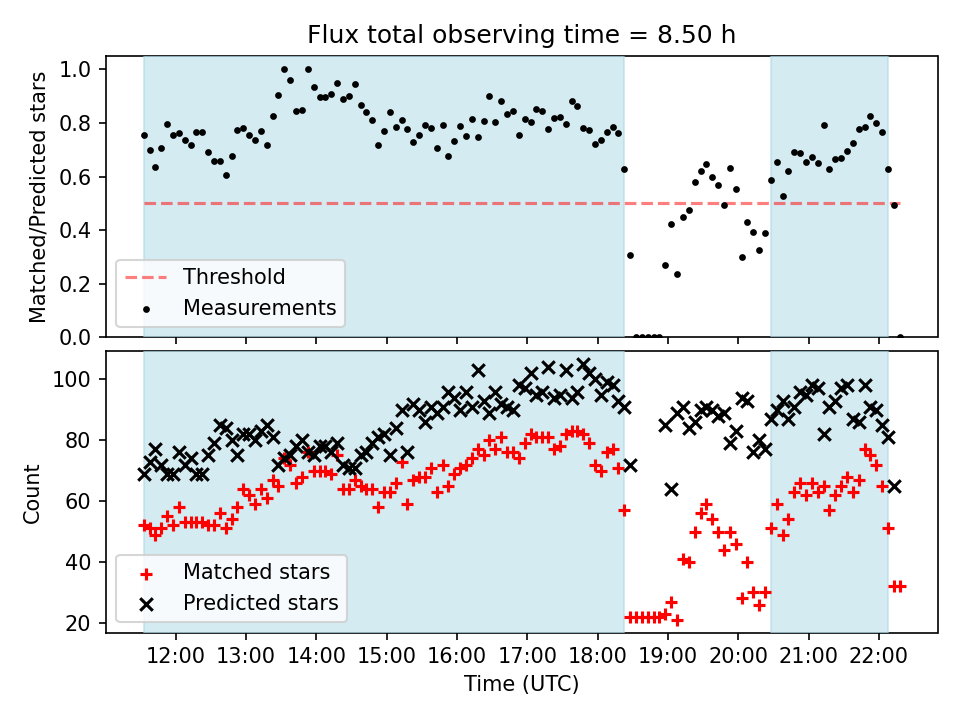 Flux total observing time = 8.50 h

Matched/Predicted stars

1.0
0.8
0.6
0.4
0.2
0.0

Threshold
Measurements

Count

100
80
60
40
20

Matched stars
Predicted stars

12:00 13:00 14:00 15:00 16:00 17:00 18:00 19:00 20:00 21:00 22:00

Time (UTC)